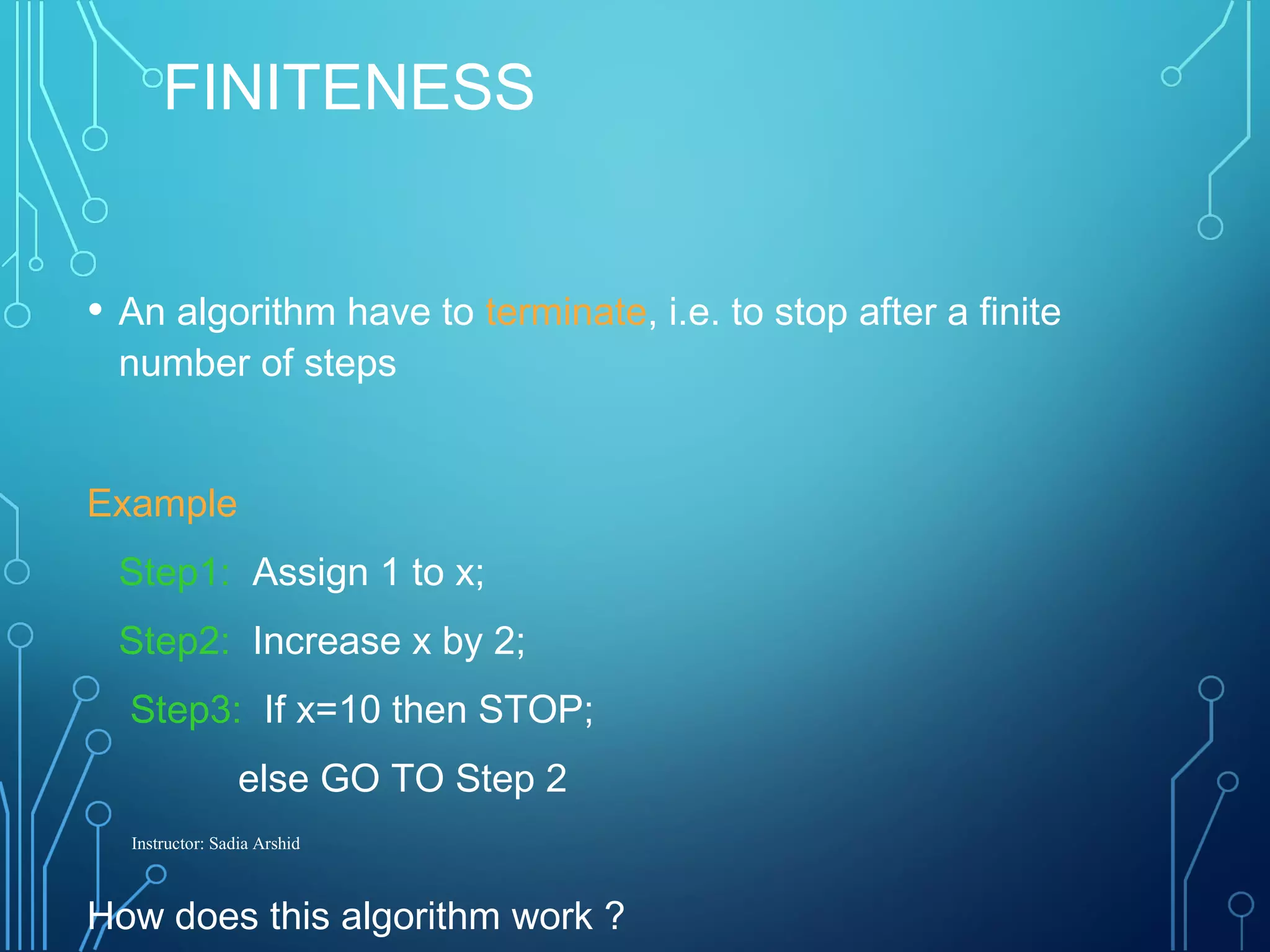 FINITENESS

• An algorithm have to terminate, i.e. to stop after a finite number of steps

Example

Step1: Assign 1 to x;

Step2: Increase x by 2;

Step3: If x=10 then STOP;

else GO TO Step 2

Instructor: Sadia Arshid

How does this algorithm work ?